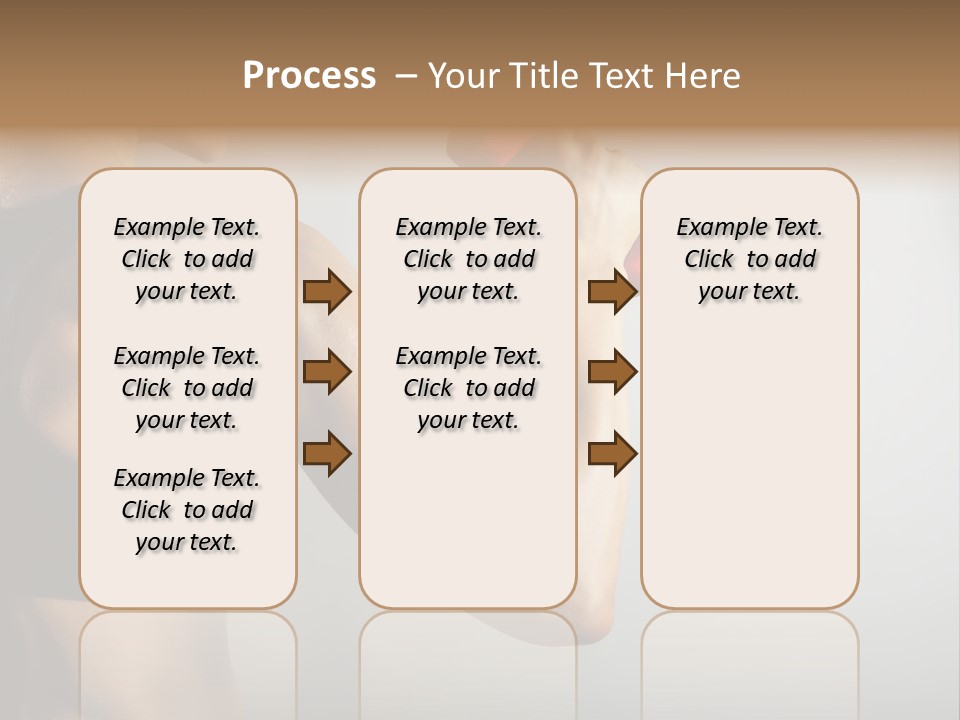 Process – Your Title Text Here

Example Text. Click to add your text.

Example Text. Click to add your text.

Example Text. Click to add your text.

Example Text. Click to add your text.

Example Text. Click to add your text.

Example Text. Click to add your text.